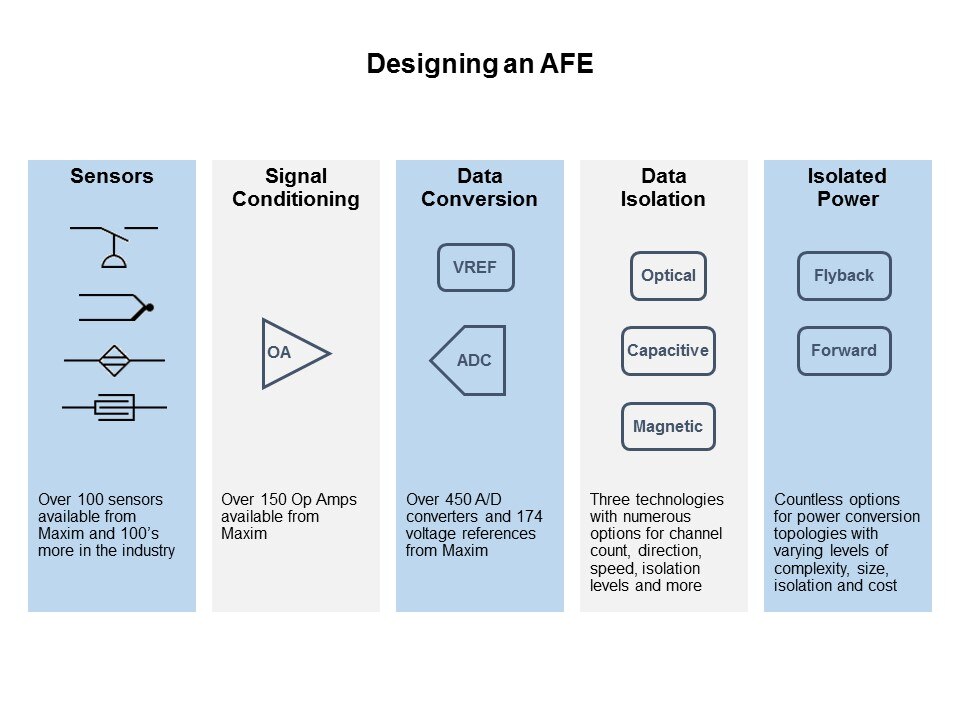 Designing an AFE

Sensors

Over 100 sensors available from Maxim and 100's more in the industry

Signal Conditioning

OA

Over 150 Op Amps available from Maxim

Data Conversion

VREF

ADC

Over 450 A/D converters and 174 voltage references from Maxim

Data Isolation

Optical

Capacitive

Magnetic

Three technologies with numerous options for channel count, direction, speed, isolation levels and more

Isolated Power

Flyback

Forward

Countless options for power conversion topologies with varying levels of complexity, size, isolation and cost